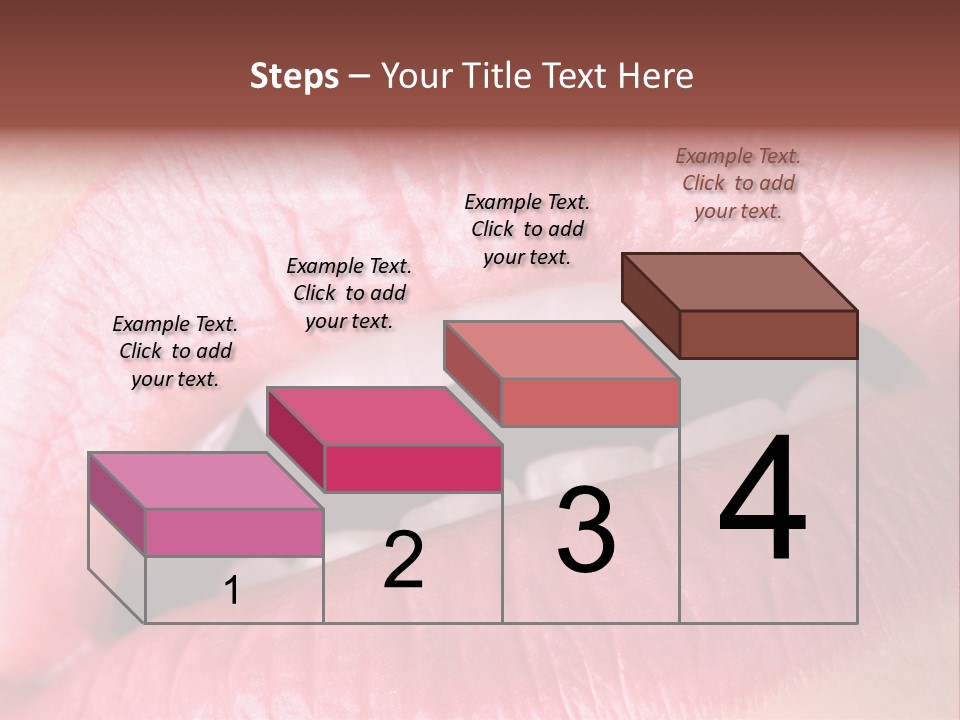 Steps – Your Title Text Here

Example Text. Click to add your text.

Example Text. Click to add your text.

Example Text. Click to add your text.

Example Text. Click to add your text.

1

2

3

4